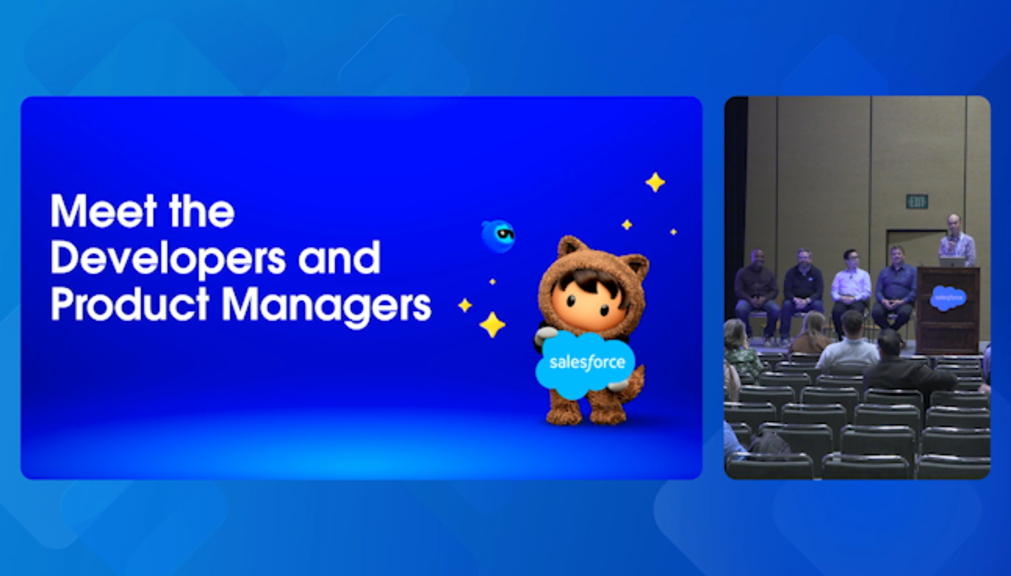 Meet the Developers and Product Managers

salesforce

EXIT

salesforce